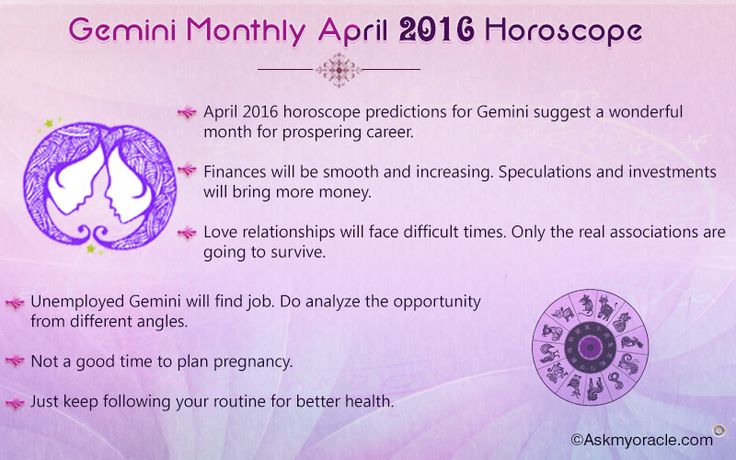 Gemini Monthly April 2016 Horoscope

April 2016 horoscope predictions for Gemini suggest a wonderful month for prospering career.

Finances will be smooth and increasing. Speculations and investments will bring more money.

Love relationships will face difficult times. Only the real associations are going to survive.

Unemployed Gemini will find job. Do analyze the opportunity from different angles.

Not a good time to plan pregnancy.

Just keep following your routine for better health.

©Askmyoracle.com